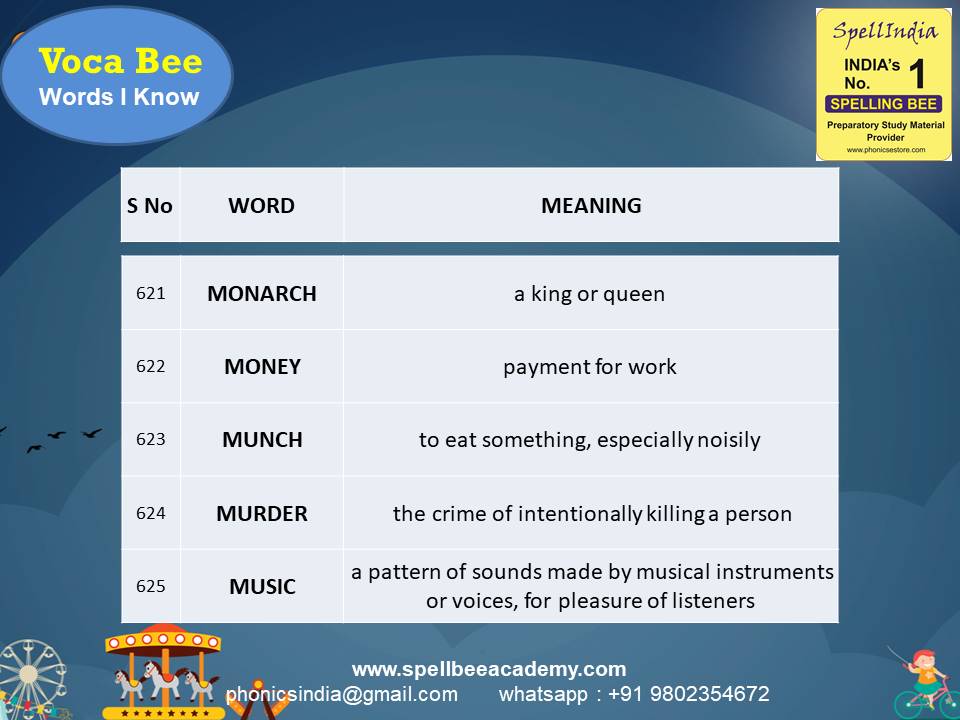 Voca Bee
Words I Know

SpellIndia
INDIA's No. 1
SPELLING BEE
Preparatory Study Material Provider
www.phonicsestore.com

| S No | WORD | MEANING |
|---|---|---|
| 621 | MONARCH | a king or queen |
| 622 | MONEY | payment for work |
| 623 | MUNCH | to eat something, especially noisily |
| 624 | MURDER | the crime of intentionally killing a person |
| 625 | MUSIC | a pattern of sounds made by musical instruments or voices, for pleasure of listeners |

www.spellbeeacademy.com
phonicsindia@gmail.com whatsapp : +91 9802354672